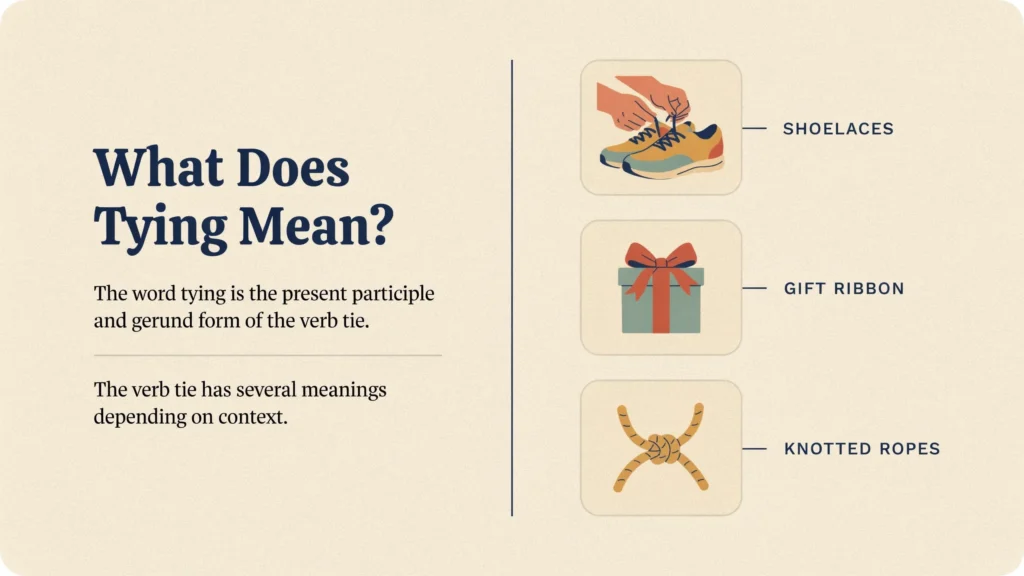 What Does Tying Mean?

The word tying is the present participle and gerund form of the verb tie.

The verb tie has several meanings depending on context.

SHOELACES

GIFT RIBBON

KNOTTED ROPES